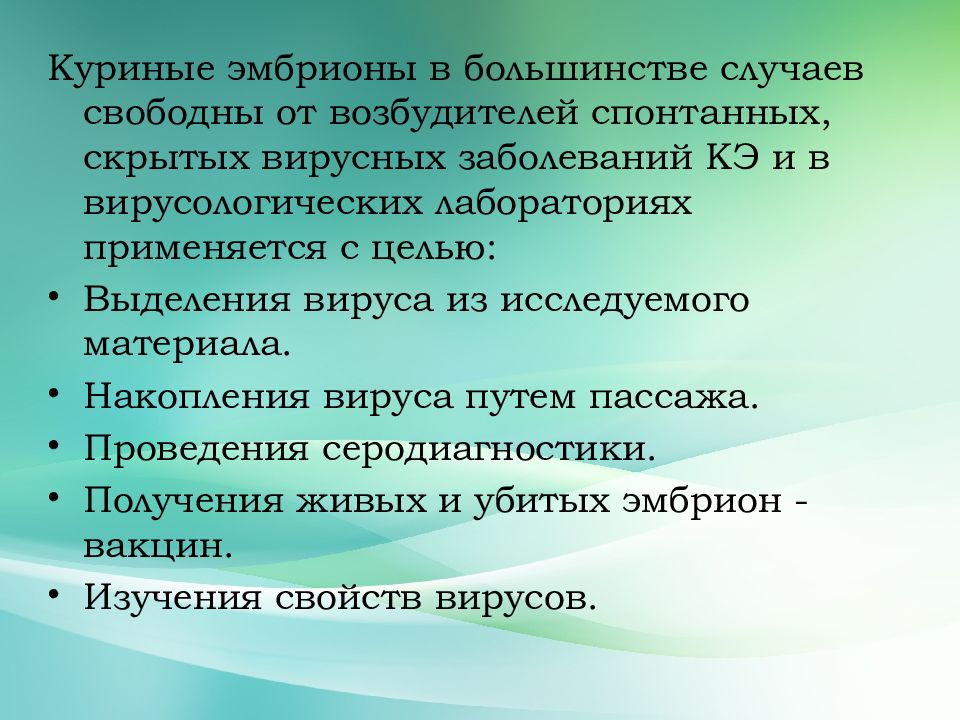 Куриные эмбрионы в большинстве случаев свободны от возбудителей спонтанных, скрытых вирусных заболеваний КЭ и в вирусологических лабораториях применяется с целью:

• Выделения вируса из исследуемого материала.
• Накопления вируса путем пассажа.
• Проведения серодиагностики.
• Получения живых и убитых эмбрион - вакцин.
• Изучения свойств вирусов.